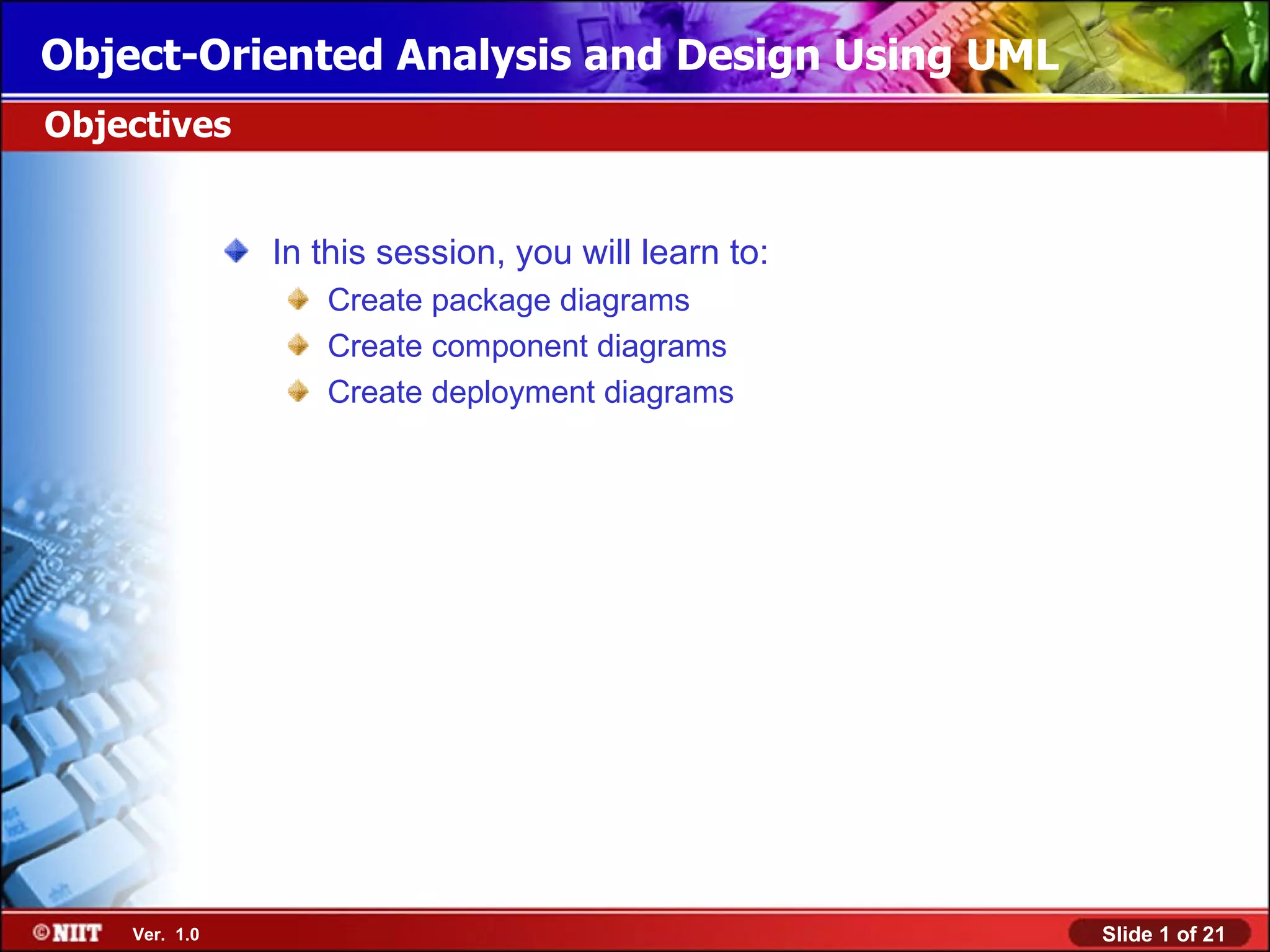 Object-Oriented Analysis and Design Using UML

Objectives

In this session, you will learn to:

Create package diagrams

Create component diagrams

Create deployment diagrams

©NIIT Ver. 1.0

Slide 1 of 21